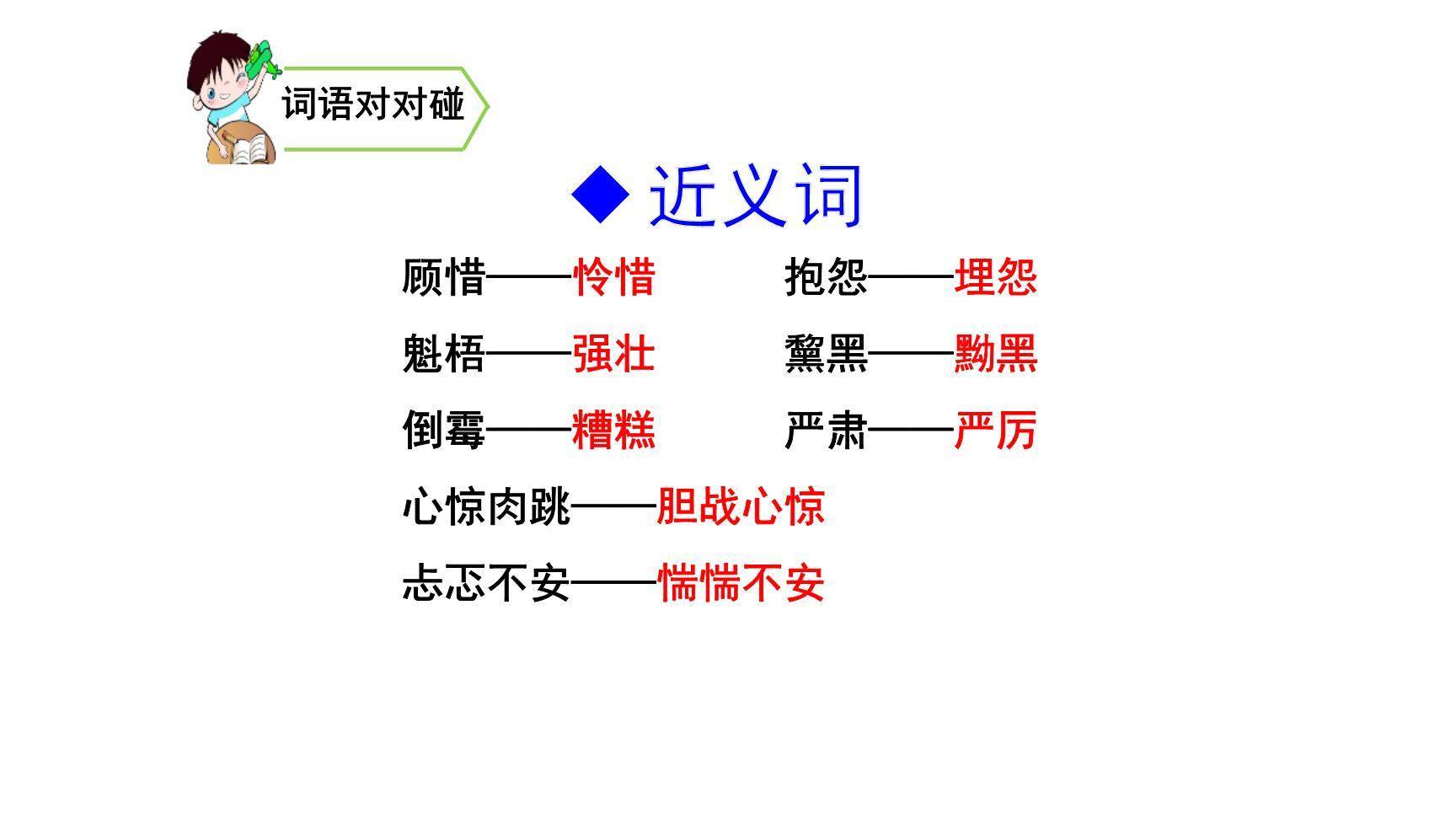 词语对对碰

◆ 近义词

顾惜——怜惜

抱怨——埋怨

魁梧——强壮

黧黑——黝黑

倒霉——糟糕

严肃——严厉

心惊肉跳——胆战心惊

忐忑不安——惴惴不安